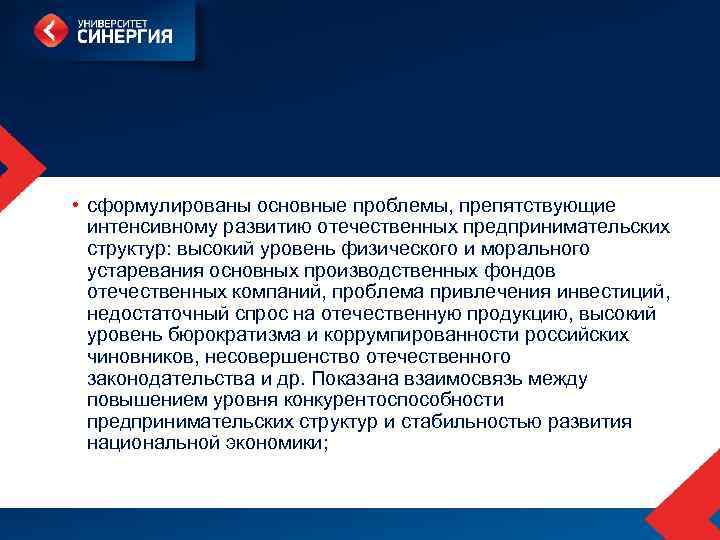 УНИВЕРСИТЕТ
СИНЕРГИЯ

• сформулированы основные проблемы, препятствующие интенсивному развитию отечественных предпринимательских структур: высокий уровень физического и морального устаревания основных производственных фондов отечественных компаний, проблема привлечения инвестиций, недостаточный спрос на отечественную продукцию, высокий уровень бюрократизма и коррумпированности российских чиновников, несовершенство отечественного законодательства и др. Показана взаимосвязь между повышением уровня конкурентоспособности предпринимательских структур и стабильностью развития национальной экономики;